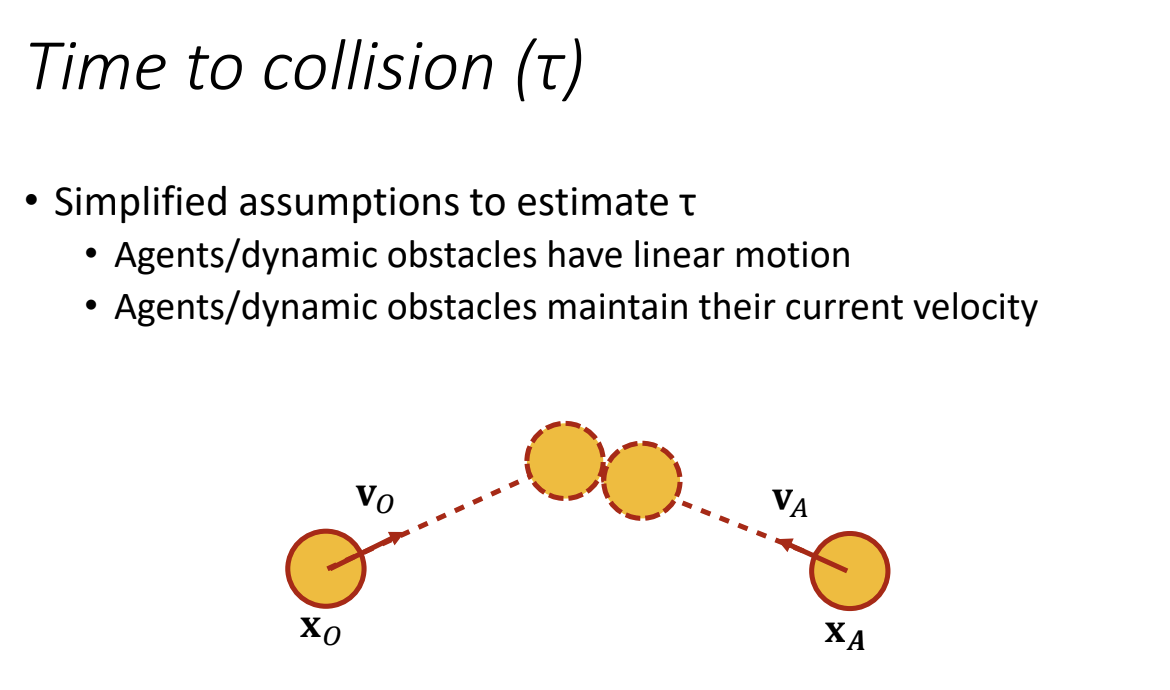 Time to collision (τ)

• Simplified assumptions to estimate τ
  • Agents/dynamic obstacles have linear motion
  • Agents/dynamic obstacles maintain their current velocity

$\mathbf{v}_O$

$\mathbf{v}_A$

$\mathbf{x}_O$

$\mathbf{x}_A$